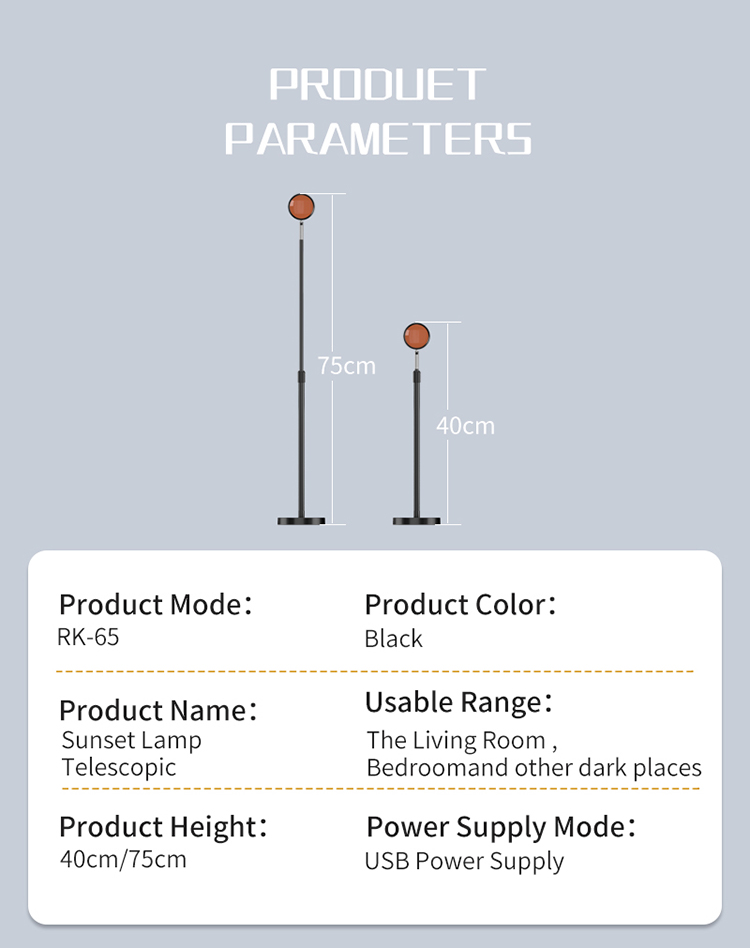 PRODUET PARAMETERS

75cm

40cm

Product Mode：
RK-65

Product Color：
Black

Product Name：
Sunset Lamp Telescopic

Usable Range：
The Living Room , Bedroomand other dark places

Product Height：
40cm/75cm

Power Supply Mode：
USB Power Supply